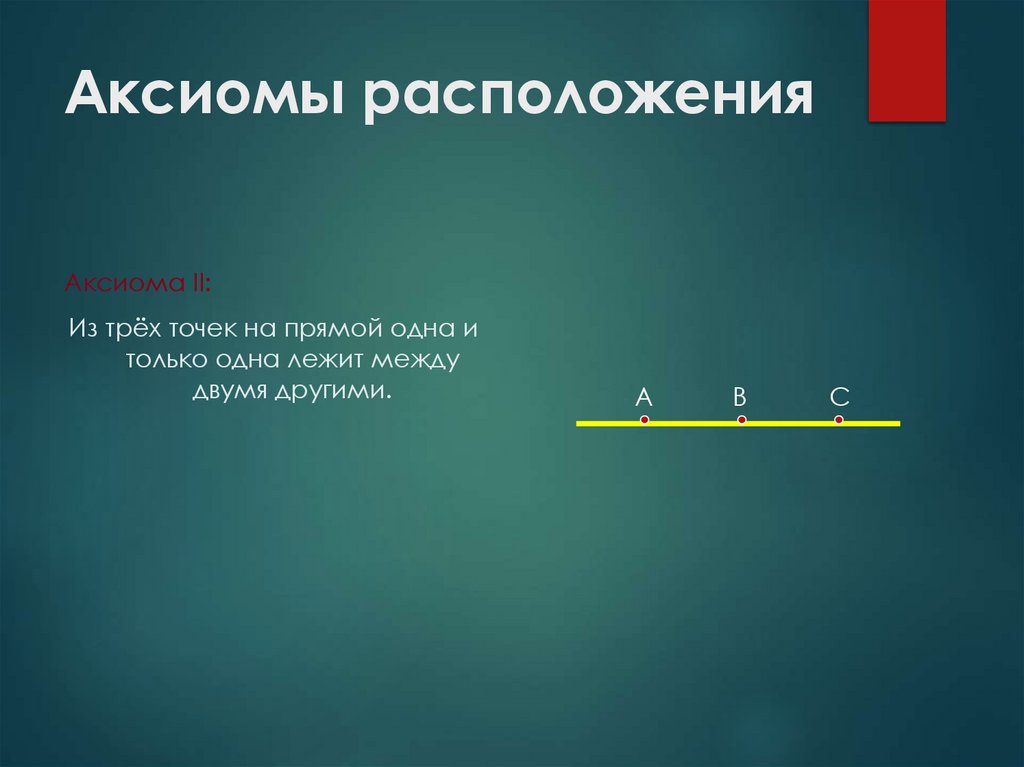 Аксиомы расположения

Аксиома II:

Из трёх точек на прямой одна и только одна лежит между двумя другими.

A B C